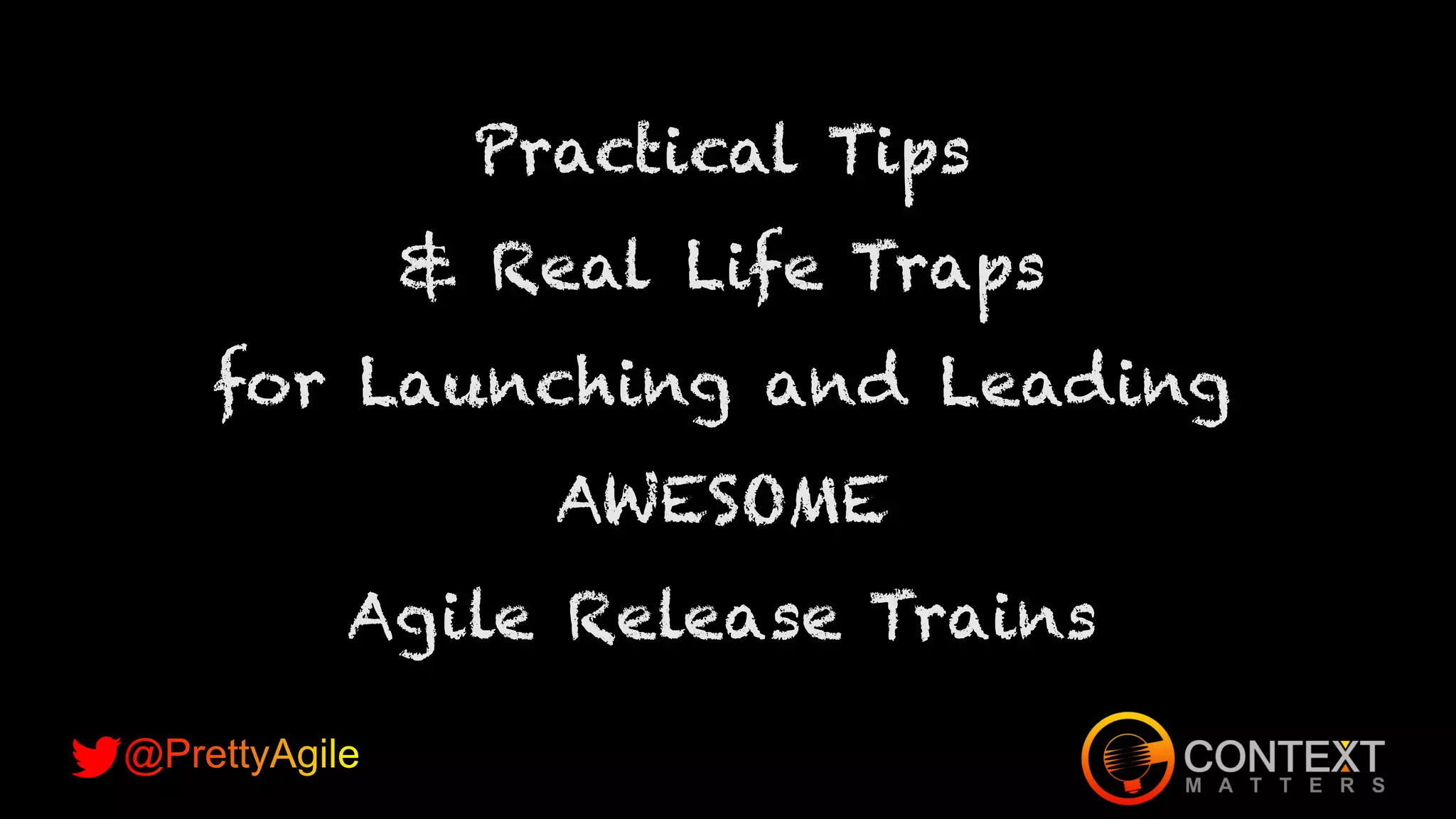 Practical Tips
& Real Life Traps
for Launching and Leading
AWESOME
Agile Release Trains

@PrettyAgile

CONTEXT MATTERS